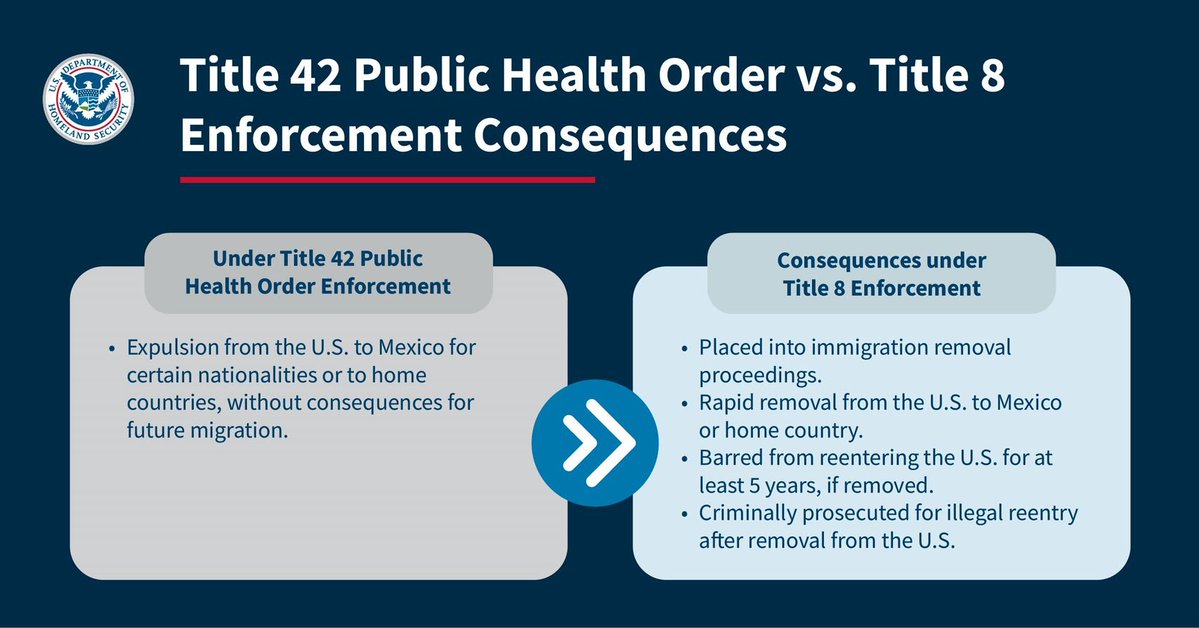 U.S. DEPARTMENT OF HOMELAND SECURITY

Title 42 Public Health Order vs. Title 8 Enforcement Consequences

Under Title 42 Public Health Order Enforcement

• Expulsion from the U.S. to Mexico for certain nationalities or to home countries, without consequences for future migration.

Consequences under Title 8 Enforcement

• Placed into immigration removal proceedings.
• Rapid removal from the U.S. to Mexico or home country.
• Barred from reentering the U.S. for at least 5 years, if removed.
• Criminally prosecuted for illegal reentry after removal from the U.S.